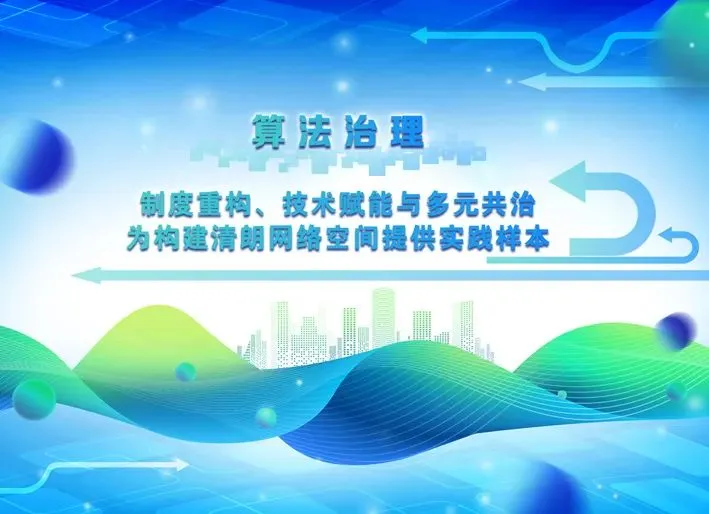 算法治理

制度重构、技术赋能与多元共治
为构建清朗网络空间提供实践样本